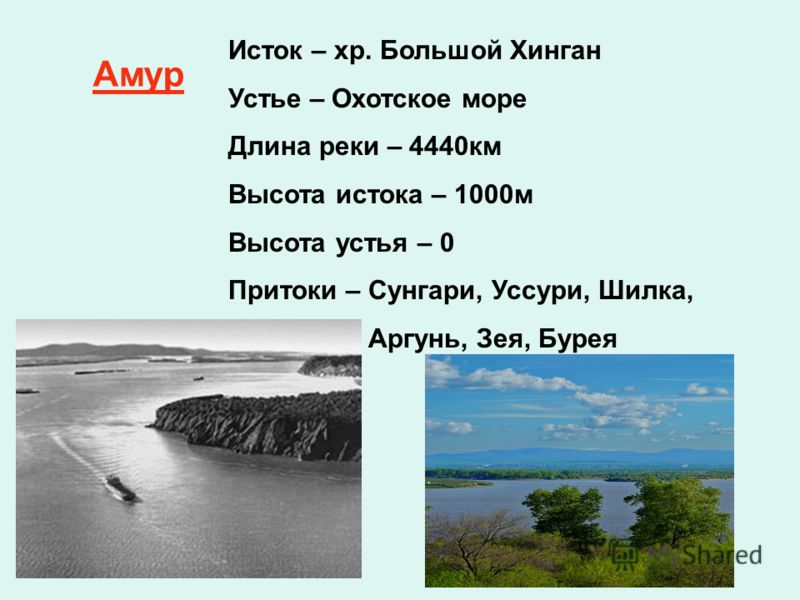 Амур

Исток – хр. Большой Хинган

Устье – Охотское море

Длина реки – 4440км

Высота истока – 1000м

Высота устья – 0

Притоки – Сунгари, Уссури, Шилка, Аргунь, Зея, Бурея

MyShared